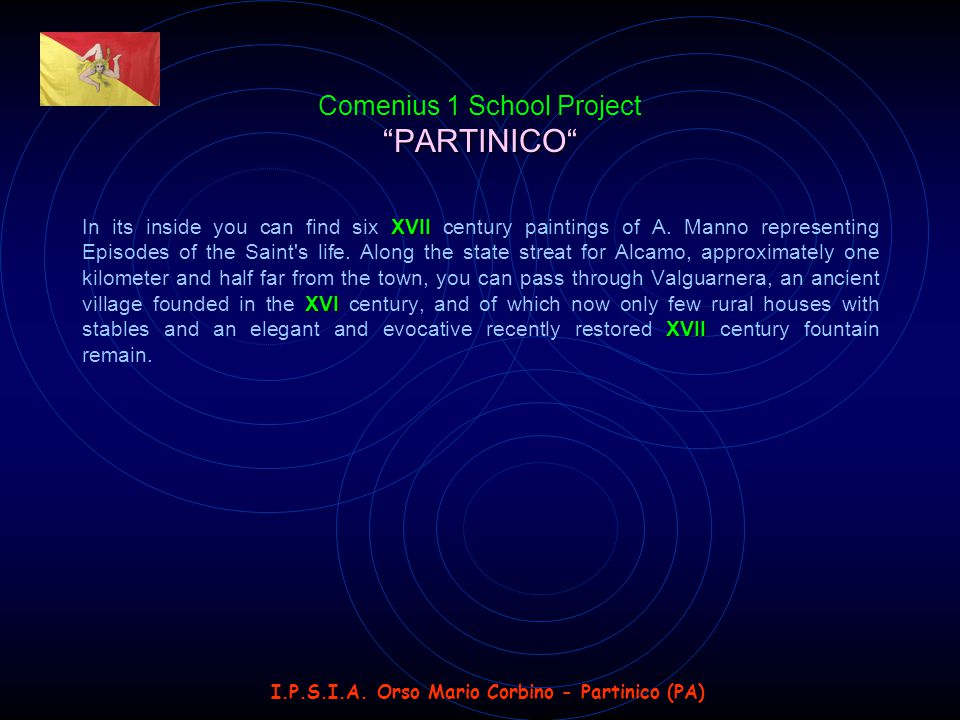 Comenius 1 School Project
“PARTINICO“

In its inside you can find six XVII century paintings of A. Manno representing Episodes of the Saint's life. Along the state streat for Alcamo, approximately one kilometer and half far from the town, you can pass through Valguarnera, an ancient village founded in the XVI century, and of which now only few rural houses with stables and an elegant and evocative recently restored XVII century fountain remain.

I.P.S.I.A. Orso Mario Corbino - Partinico (PA)